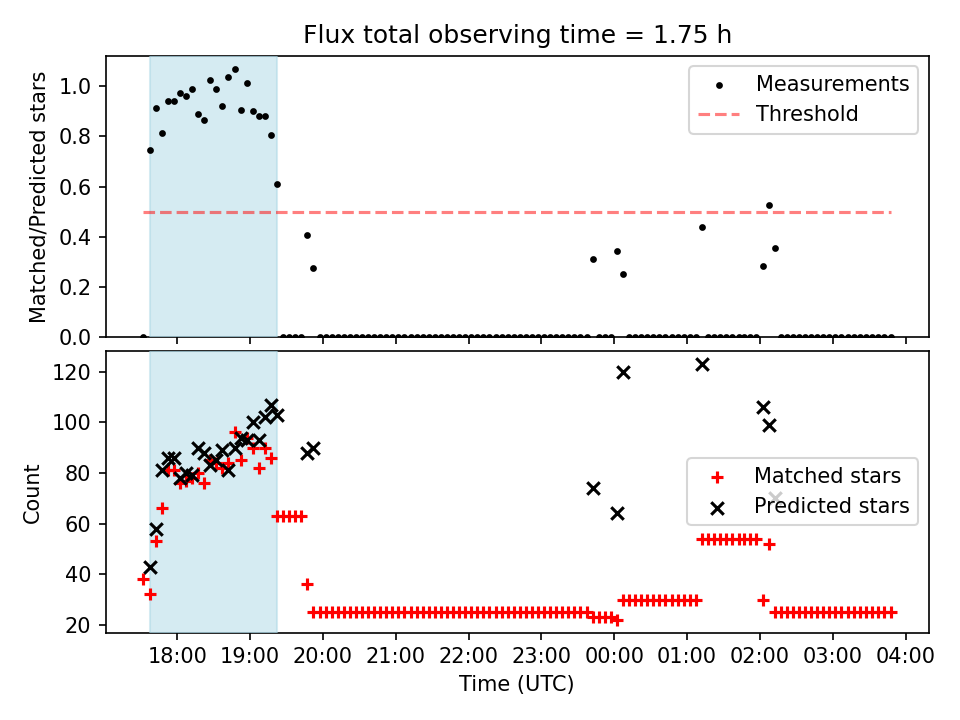 Flux total observing time = 1.75 h

Matched/Predicted stars

1.0
0.8
0.6
0.4
0.2
0.0

Measurements
Threshold

Count

120
100
80
60
40
20

Matched stars
Predicted stars

18:00 19:00 20:00 21:00 22:00 23:00 00:00 01:00 02:00 03:00 04:00

Time (UTC)